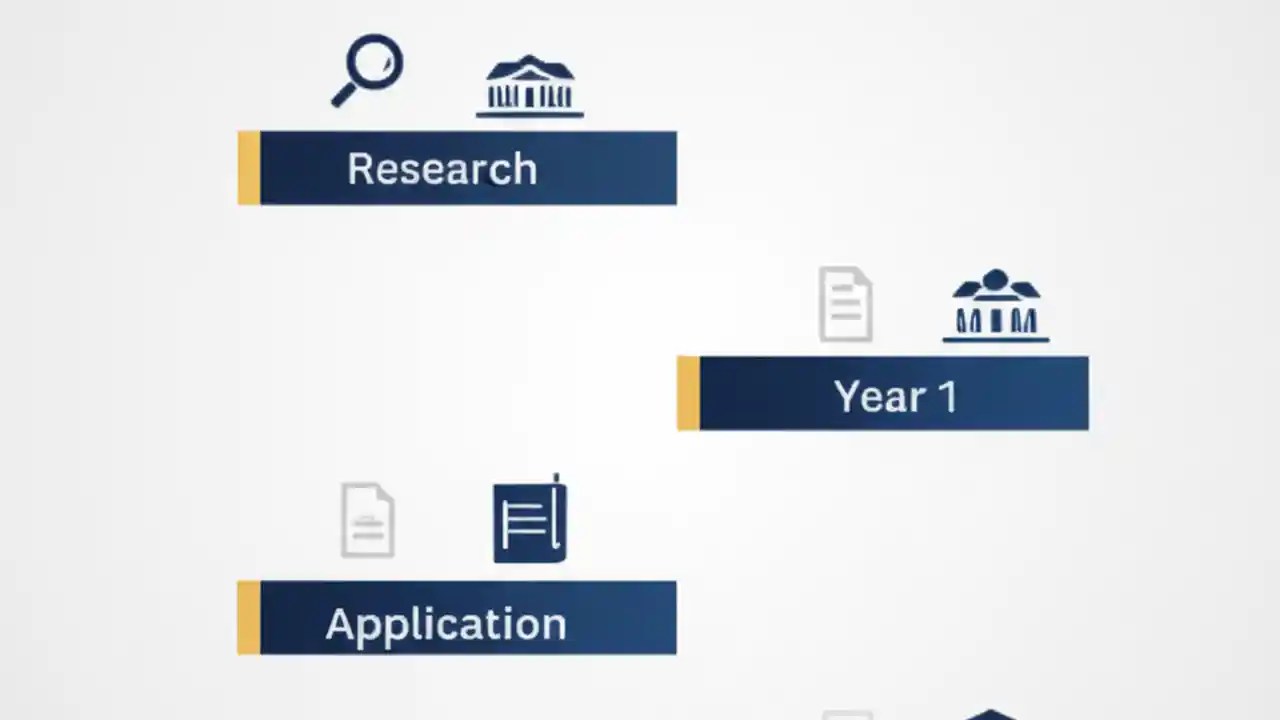 Research

Year 1

Application